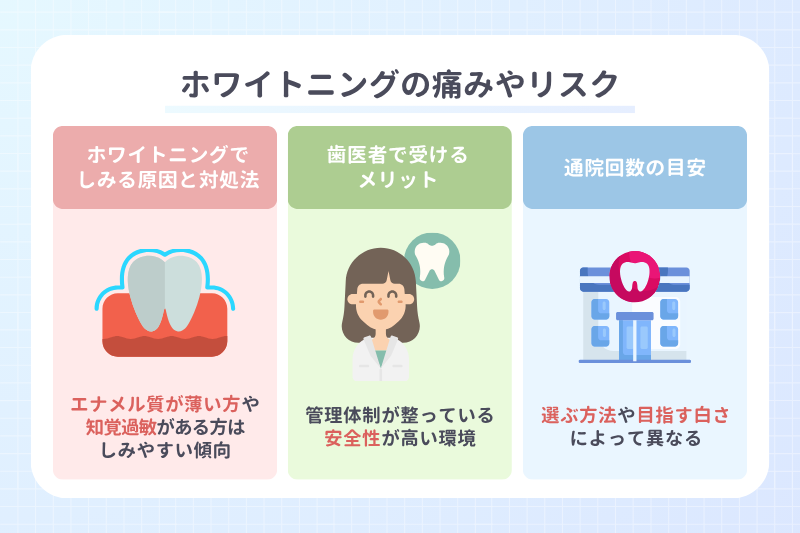 ホワイトニングの痛みやリスク

ホワイトニングでしみる原因と対処法

エナメル質が薄い方や知覚過敏がある方はしみやすい傾向

歯医者で受けるメリット

管理体制が整っている安全性が高い環境

通院回数の目安

選ぶ方法や目指す白さによって異なる